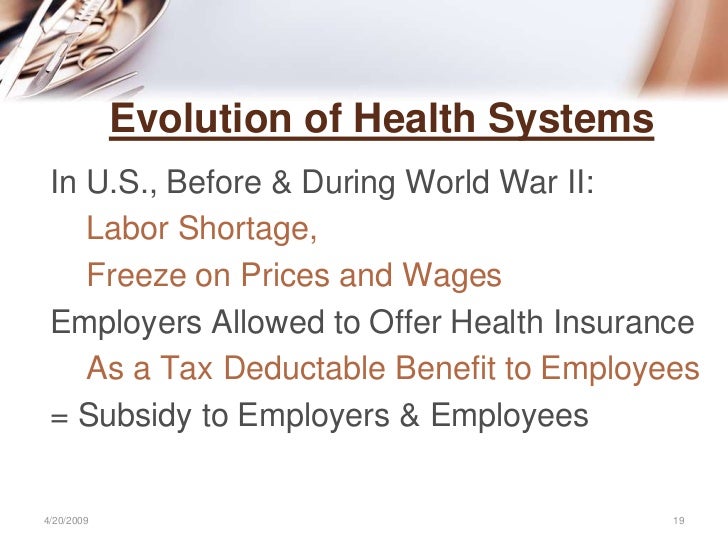 Evolution of Health Systems

In U.S., Before & During World War II:

Labor Shortage,

Freeze on Prices and Wages

Employers Allowed to Offer Health Insurance

As a Tax Deductable Benefit to Employees

= Subsidy to Employers & Employees

4/20/2009

19